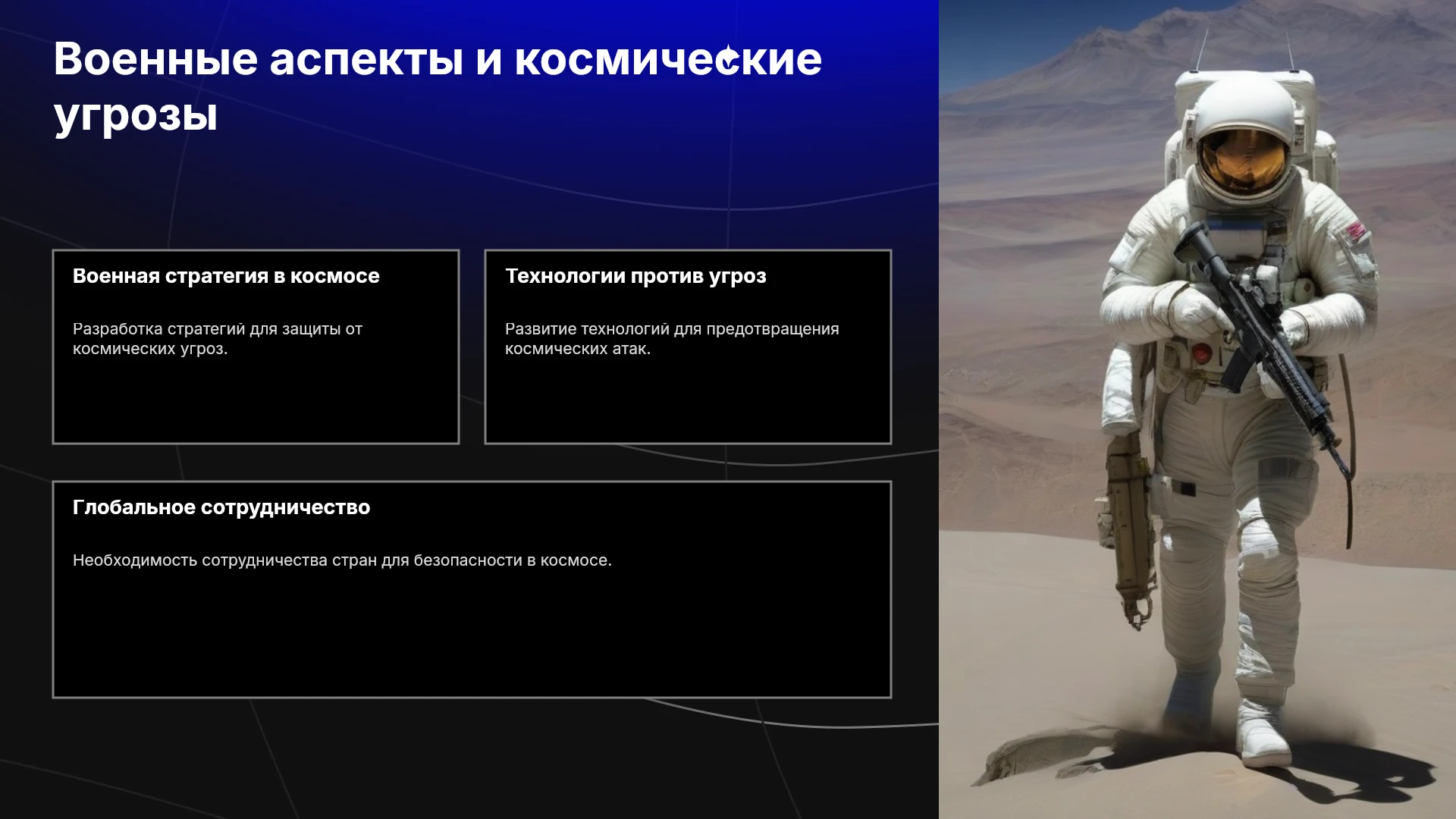 Военные аспекты и космические угрозы

Военная стратегия в космосе

Разработка стратегий для защиты от космических угроз.

Технологии против угроз

Развитие технологий для предотвращения космических атак.

Глобальное сотрудничество

Необходимость сотрудничества стран для безопасности в космосе.